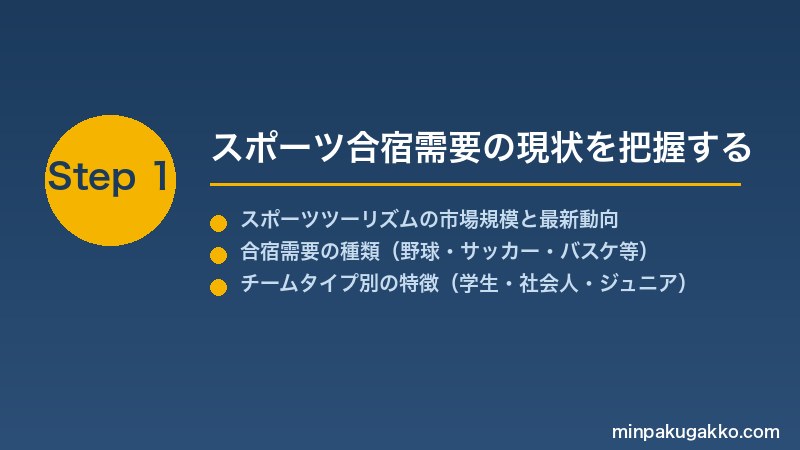 Step 1

スポーツ合宿需要の現状を把握する

スポーツツーリズムの市場規模と最新動向
合宿需要の種類（野球・サッカー・バスケ等）
チームタイプ別の特徴（学生・社会人・ジュニア）

minpakugakko.com